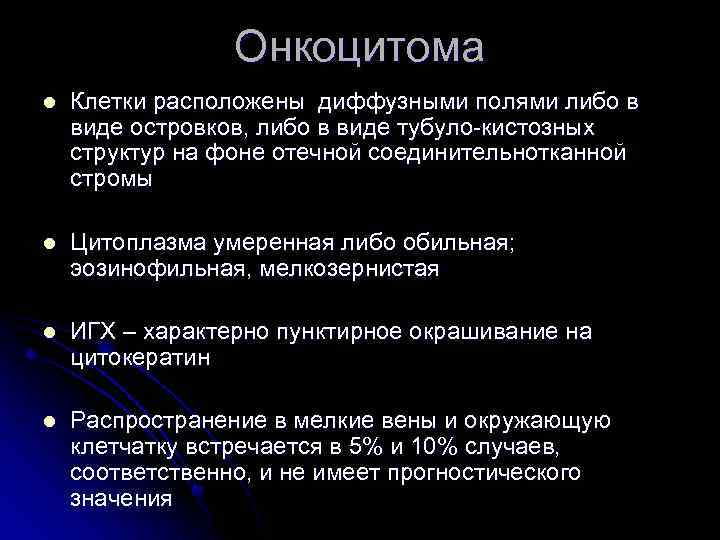 Онкоцитома

Клетки расположены диффузными полями либо в виде островков, либо в виде тубуло-кистозных структур на фоне отечной соединительнотканной стромы

Цитоплазма умеренная либо обильная; эозинофильная, мелкозернистая

ИГХ – характерно пунктирное окрашивание на цитокератин

Распространение в мелкие вены и окружающую клетчатку встречается в 5% и 10% случаев, соответственно, и не имеет прогностического значения